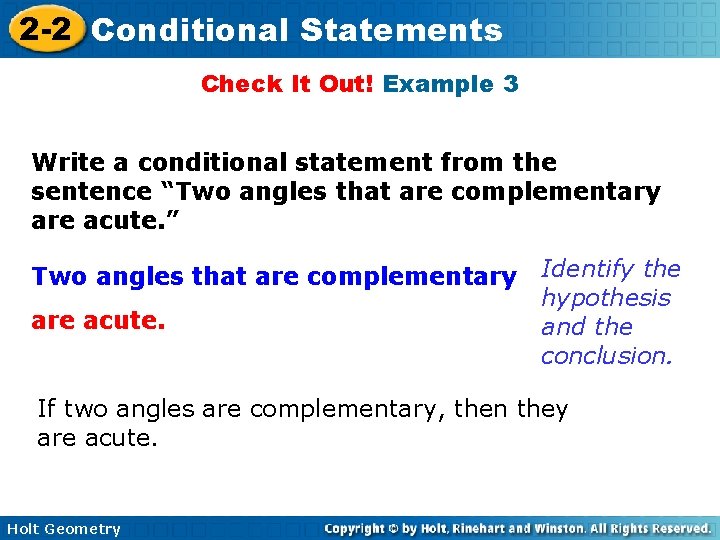 2-2 Conditional Statements

Check It Out! Example 3

Write a conditional statement from the sentence “Two angles that are complementary are acute.”

Two angles that are complementary

are acute.

Identify the hypothesis and the conclusion.

If two angles are complementary, then they are acute.

Holt Geometry

Copyright © by Holt, Rinehart and Winston. All Rights Reserved.